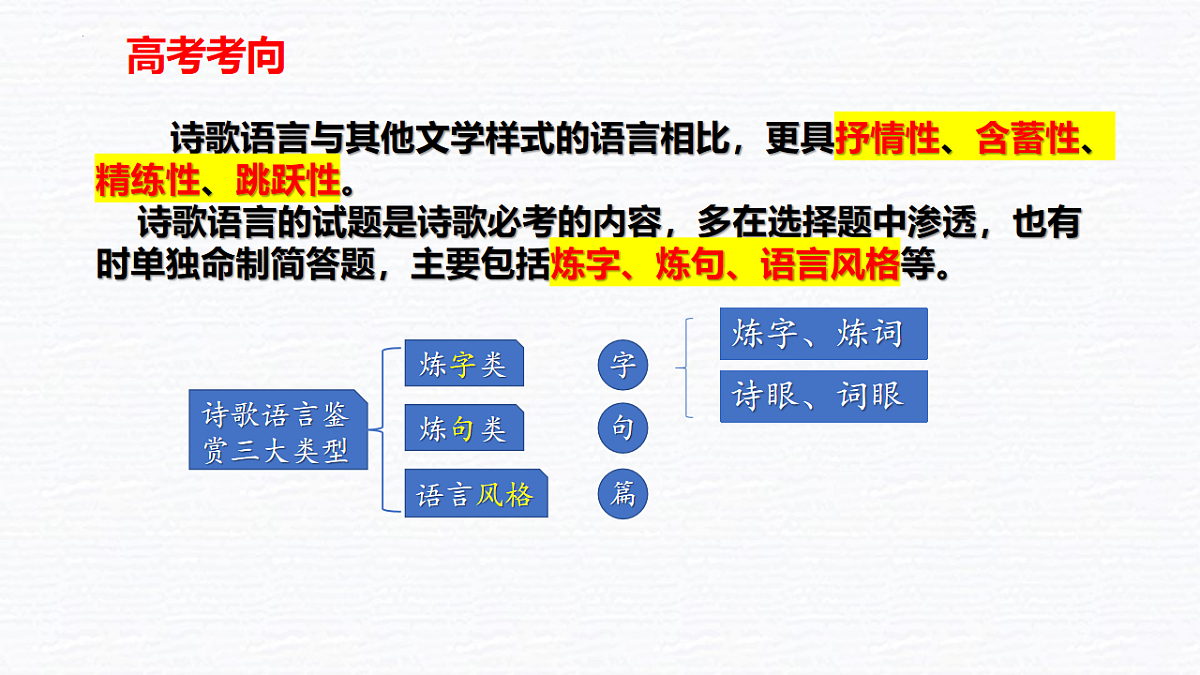 高考考向

诗歌语言与其他文学样式的语言相比，更具抒情性、含蓄性、精练性、跳跃性。

诗歌语言的试题是诗歌必考的内容，多在选择题中渗透，也有时单独命制简答题，主要包括炼字、炼句、语言风格等。

诗歌语言鉴赏三大类型

炼字类

炼句类

语言风格

字

句

篇

炼字、炼词

诗眼、词眼